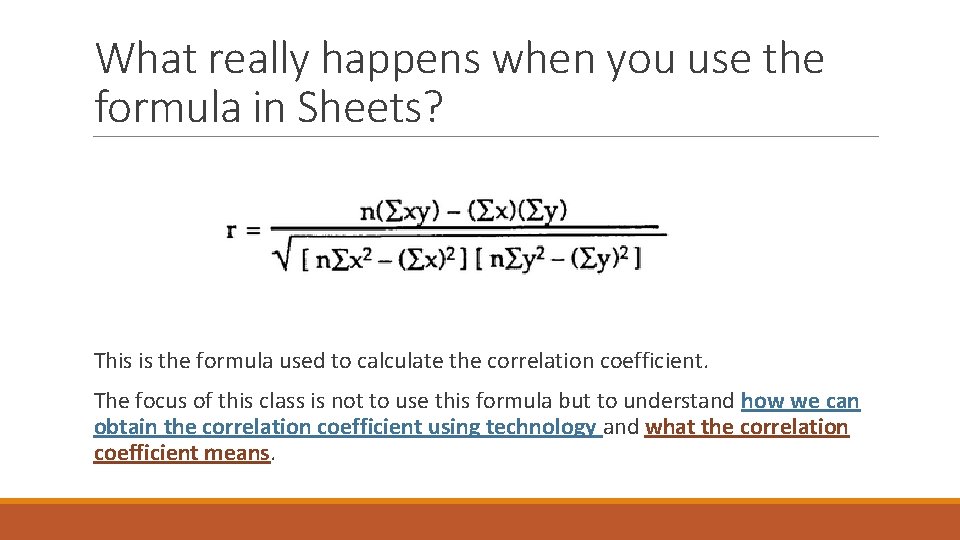 What really happens when you use the formula in Sheets?

$r = \frac{n(\sum xy) - (\sum x)(\sum y)}{\sqrt{[n\sum x^2 - (\sum x)^2][n\sum y^2 - (\sum y)^2]}}$

This is the formula used to calculate the correlation coefficient.

The focus of this class is not to use this formula but to understand how we can obtain the correlation coefficient using technology and what the correlation coefficient means.